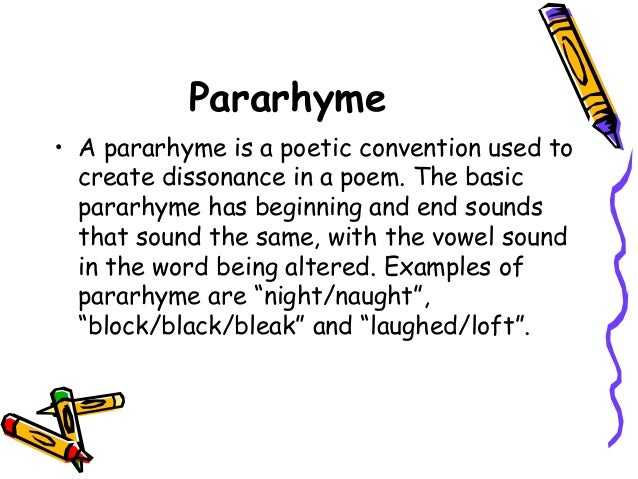 Pararhyme

• A pararhyme is a poetic convention used to create dissonance in a poem. The basic pararhyme has beginning and end sounds that sound the same, with the vowel sound in the word being altered. Examples of pararhyme are “night/naught”, “block/black/bleak” and “laughed/loft”.